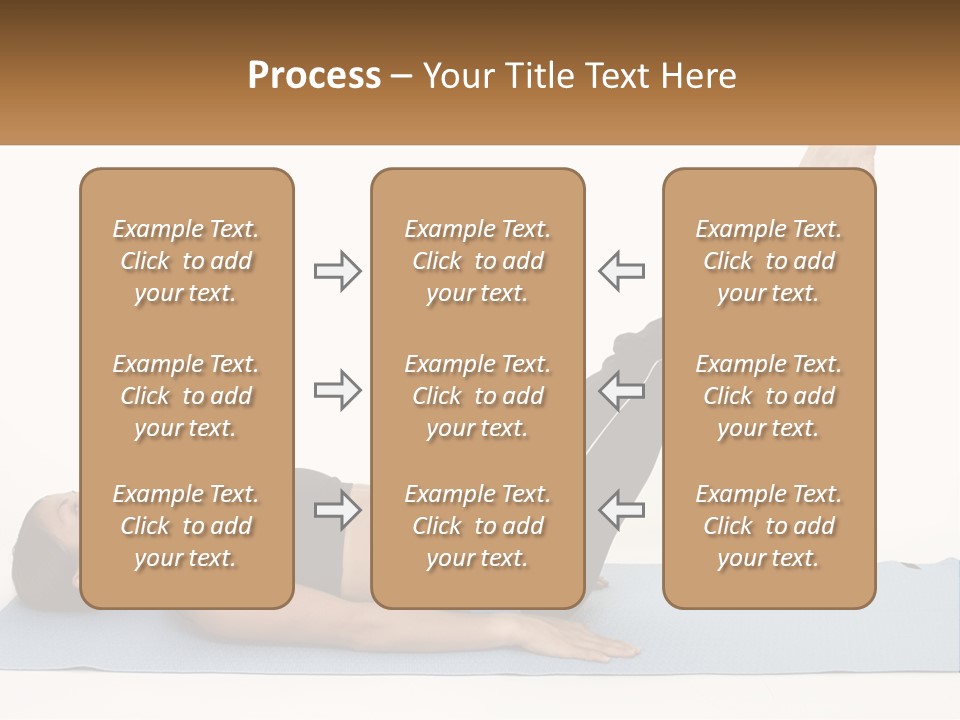 Process – Your Title Text Here

Example Text. Click to add your text.

Example Text. Click to add your text.

Example Text. Click to add your text.

Example Text. Click to add your text.

Example Text. Click to add your text.

Example Text. Click to add your text.

Example Text. Click to add your text.

Example Text. Click to add your text.

Example Text. Click to add your text.